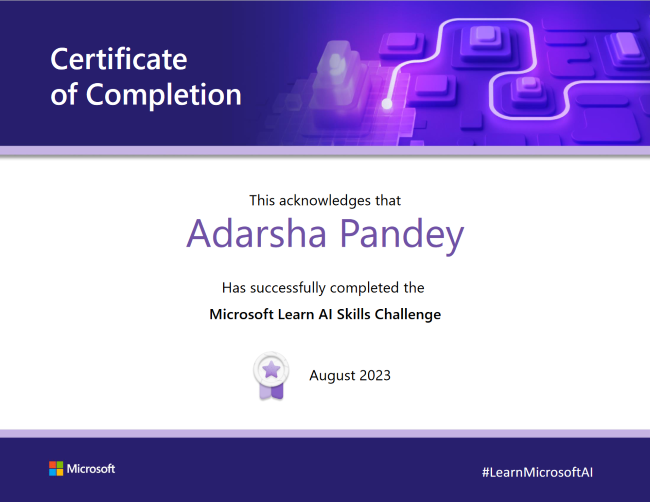 Certificate of Completion

This acknowledges that

Adarsha Pandey

Has successfully completed the

Microsoft Learn AI Skills Challenge

August 2023

Microsoft

#LearnMicrosoftAI